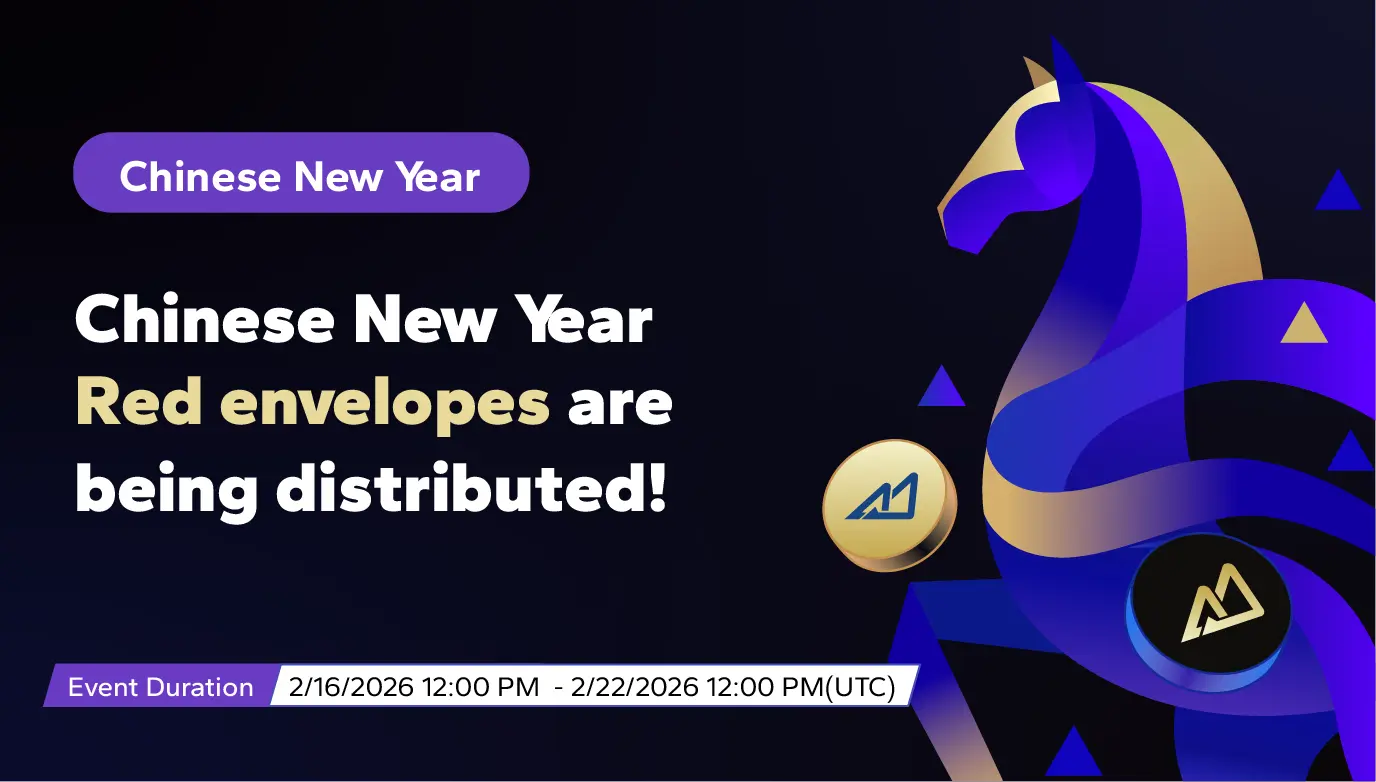 Chinese New Year

Chinese New Year Red envelopes are being distributed!

Event Duration 2/16/2026 12:00 PM - 2/22/2026 12:00 PM(UTC)